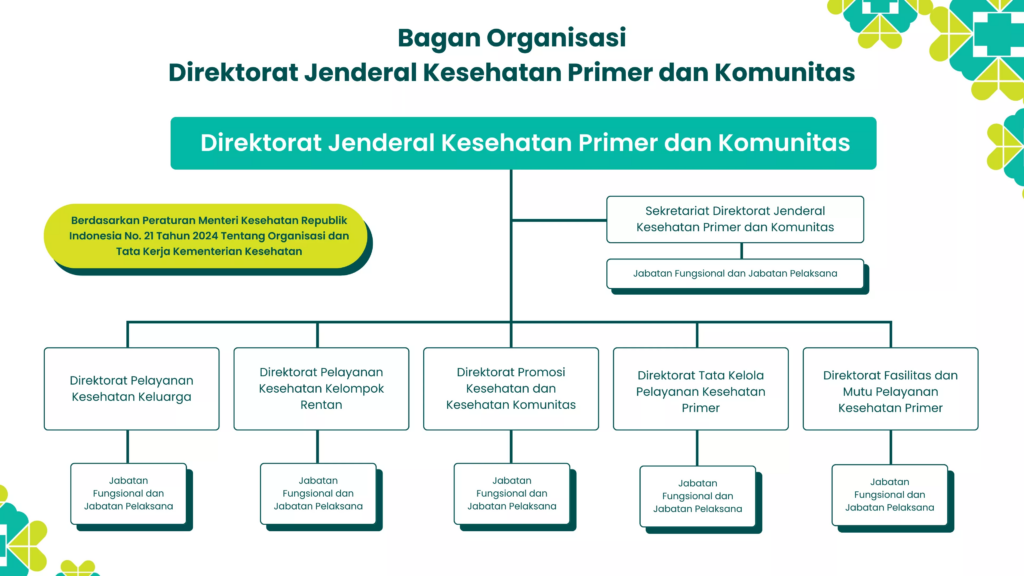 Bagan Organisasi
Direktorat Jenderal Kesehatan Primer dan Komunitas

Direktorat Jenderal Kesehatan Primer dan Komunitas

Berdasarkan Peraturan Menteri Kesehatan Republik Indonesia No. 21 Tahun 2024 Tentang Organisasi dan Tata Kerja Kementerian Kesehatan

Sekretariat Direktorat Jenderal Kesehatan Primer dan Komunitas

Jabatan Fungsional dan Jabatan Pelaksana

Direktorat Pelayanan Kesehatan Keluarga

Jabatan Fungsional dan Jabatan Pelaksana

Direktorat Pelayanan Kesehatan Kelompok Rentan

Jabatan Fungsional dan Jabatan Pelaksana

Direktorat Promosi Kesehatan dan Kesehatan Komunitas

Jabatan Fungsional dan Jabatan Pelaksana

Direktorat Tata Kelola Pelayanan Kesehatan Primer

Jabatan Fungsional dan Jabatan Pelaksana

Direktorat Fasilitas dan Mutu Pelayanan Kesehatan Primer

Jabatan Fungsional dan Jabatan Pelaksana